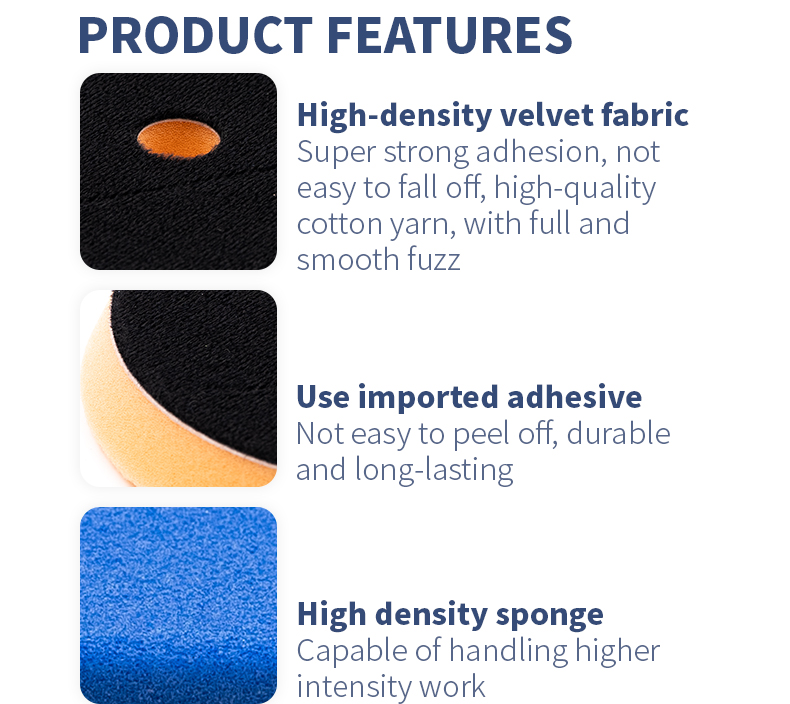 PRODUCT FEATURES

High-density velvet fabric
Super strong adhesion, not easy to fall off, high-quality cotton yarn, with full and smooth fuzz

Use imported adhesive
Not easy to peel off, durable and long-lasting

High density sponge
Capable of handling higher intensity work